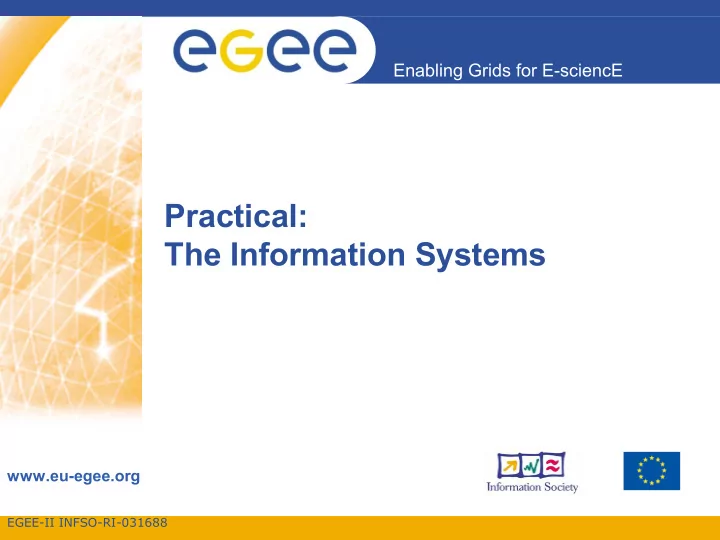 eGee

Enabling Grids for E-sciencE

Practical:
The Information Systems

www.eu-egee.org

Information Society

EGEE-II INFSO-RI-031688